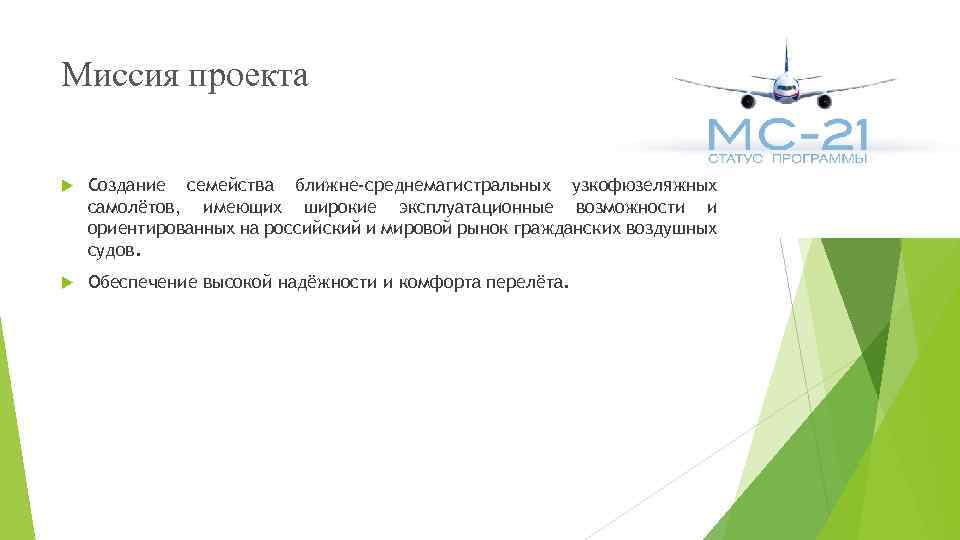 Миссия проекта

МС-21
СТАТУС ПРОГРАММЫ

Создание семейства ближне-среднемагистральных узкофюзеляжных самолётов, имеющих широкие эксплуатационные возможности и ориентированных на российский и мировой рынок гражданских воздушных судов.

Обеспечение высокой надёжности и комфорта перелёта.